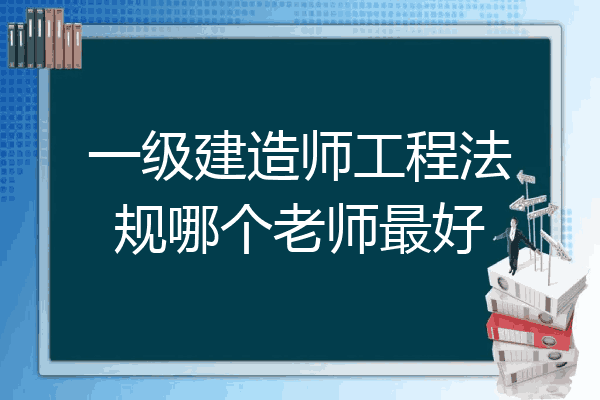 一级建造师工程法规哪个老师最好